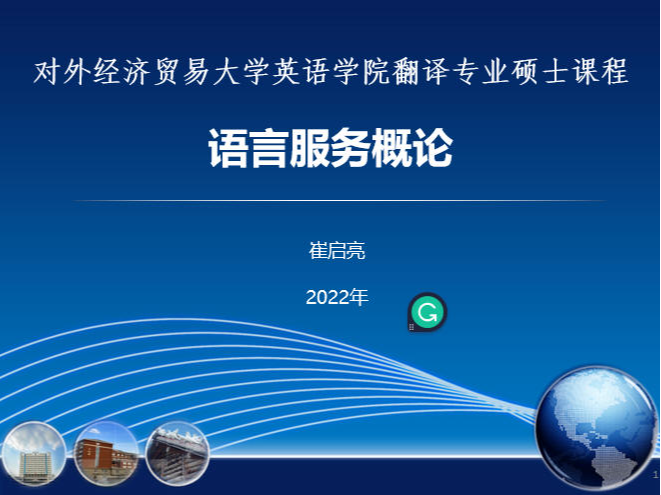 对外经济贸易大学英语学院翻译专业硕士课程

语言服务概论

崔启亮

2022年

1